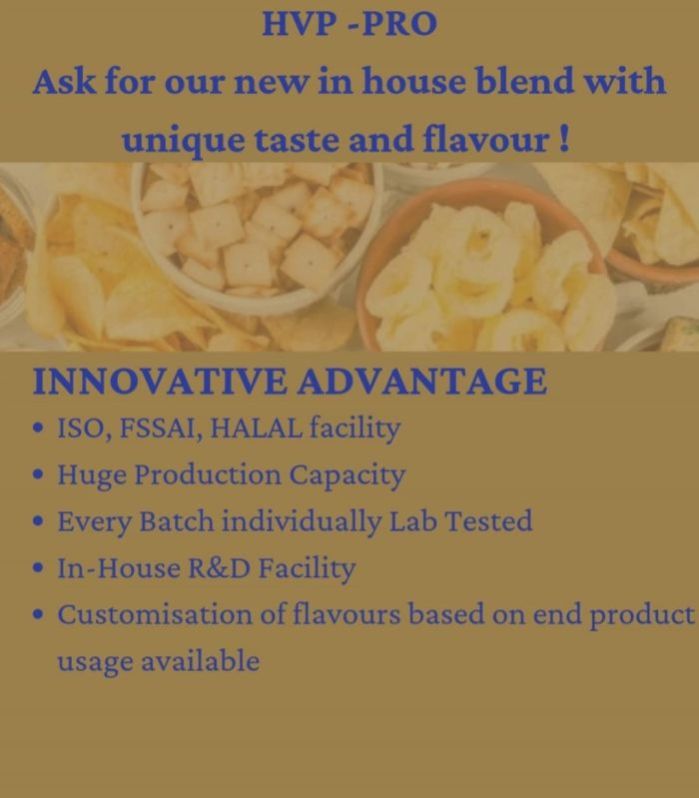 HVP -PRO
Ask for our new in house blend with unique taste and flavour !

INNOVATIVE ADVANTAGE
• ISO, FSSAI, HALAL facility
• Huge Production Capacity
• Every Batch individually Lab Tested
• In-House R&D Facility
• Customisation of flavours based on end product usage available